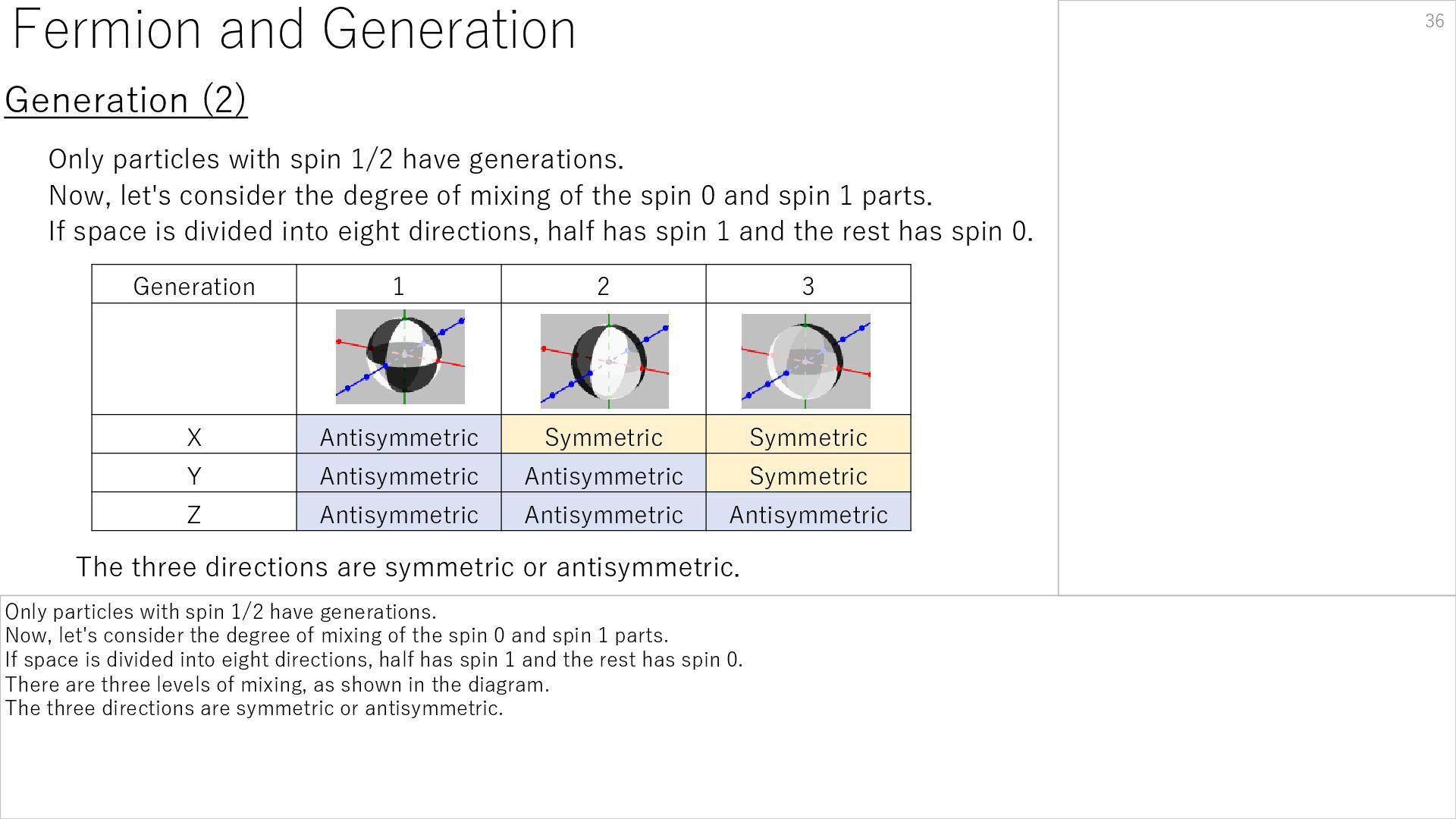 Fermion and Generation

36

Generation (2)

Only particles with spin 1/2 have generations.
Now, let's consider the degree of mixing of the spin 0 and spin 1 parts.
If space is divided into eight directions, half has spin 1 and the rest has spin 0.

| Generation | 1 | 2 | 3 |
|---|---|---|---|
| | | | |
| X | Antisymmetric | Symmetric | Symmetric |
| Y | Antisymmetric | Antisymmetric | Symmetric |
| Z | Antisymmetric | Antisymmetric | Antisymmetric |

The three directions are symmetric or antisymmetric.

Only particles with spin 1/2 have generations.
Now, let's consider the degree of mixing of the spin 0 and spin 1 parts.
If space is divided into eight directions, half has spin 1 and the rest has spin 0.
There are three levels of mixing, as shown in the diagram.
The three directions are symmetric or antisymmetric.